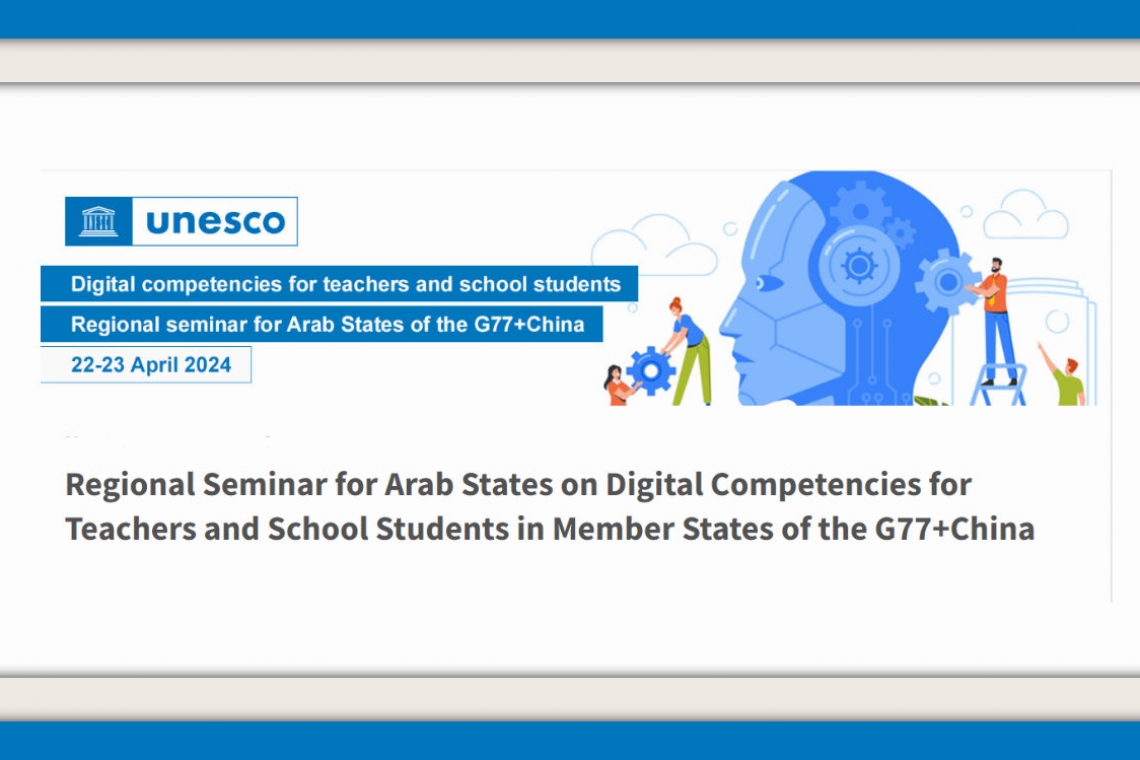 unesco

Digital competencies for teachers and school students

Regional seminar for Arab States of the G77+China

22-23 April 2024

Regional Seminar for Arab States on Digital Competencies for Teachers and School Students in Member States of the G77+China